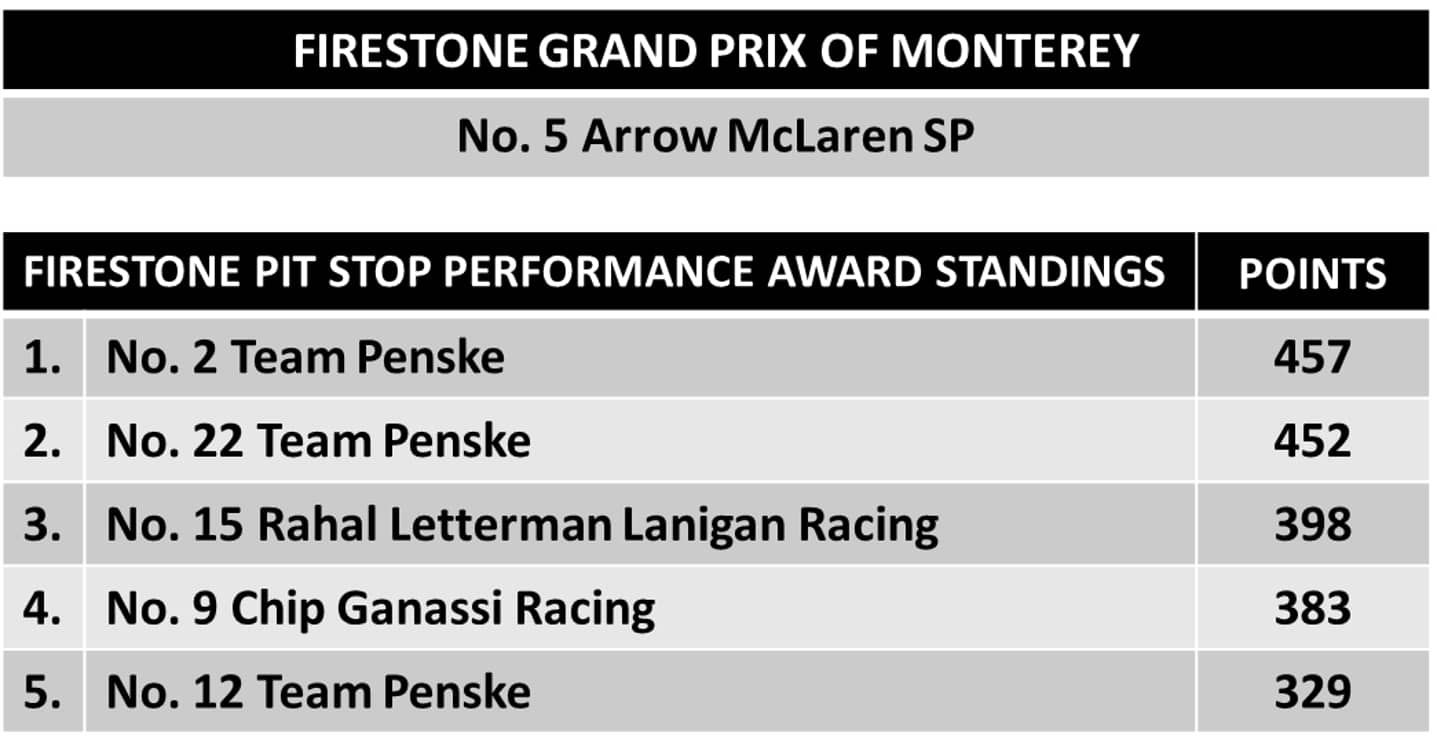 FIRESTONE GRAND PRIX OF MONTEREY

No. 5 Arrow McLaren SP

| FIRESTONE PIT STOP PERFORMANCE AWARD STANDINGS | | POINTS |
|---|---|---|
| 1. | No. 2 Team Penske | 457 |
| 2. | No. 22 Team Penske | 452 |
| 3. | No. 15 Rahal Letterman Lanigan Racing | 398 |
| 4. | No. 9 Chip Ganassi Racing | 383 |
| 5. | No. 12 Team Penske | 329 |